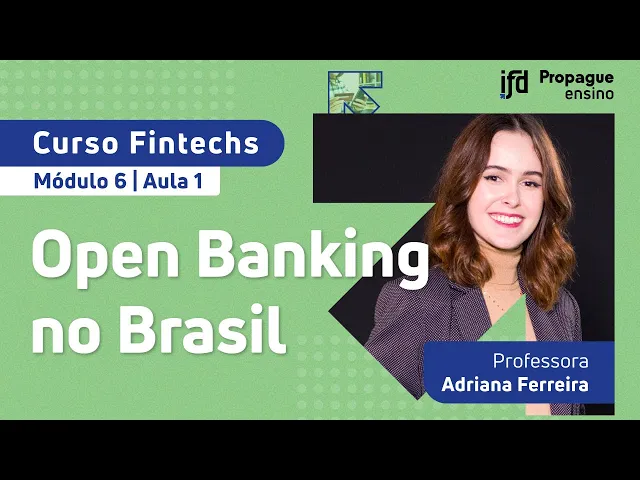 ifd Propague ensino

Curso Fintechs

Módulo 6 | Aula 1

Open Banking no Brasil

Professora
Adriana Ferreira